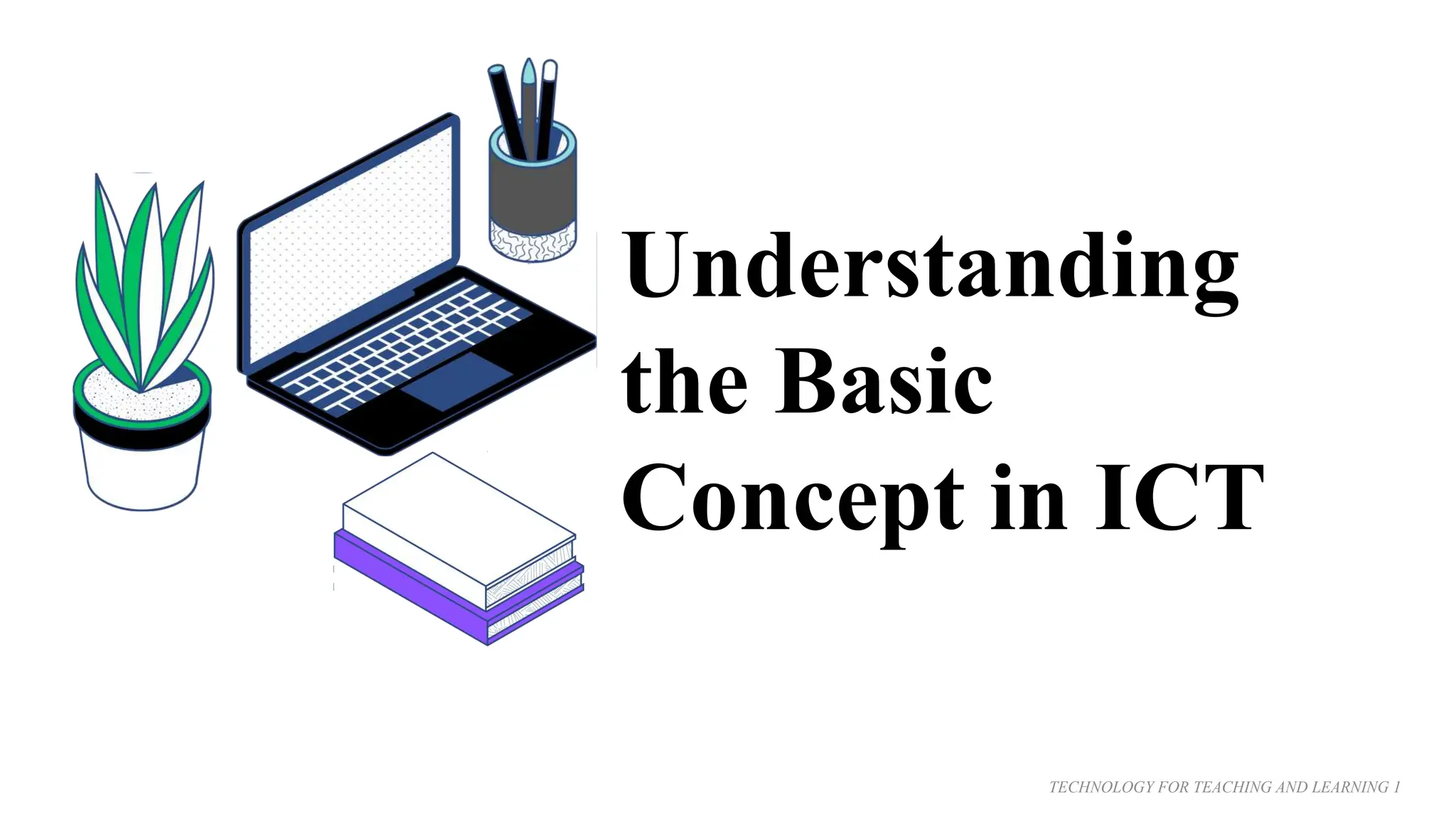 Understanding the Basic Concept in ICT

TECHNOLOGY FOR TEACHING AND LEARNING 1